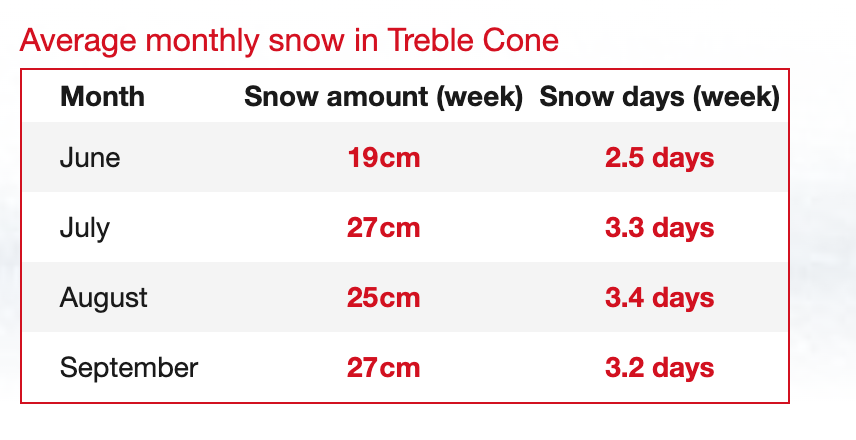 Average monthly snow in Treble Cone

| Month | Snow amount (week) | Snow days (week) |
|---|---|---|
| June | 19cm | 2.5 days |
| July | 27cm | 3.3 days |
| August | 25cm | 3.4 days |
| September | 27cm | 3.2 days |